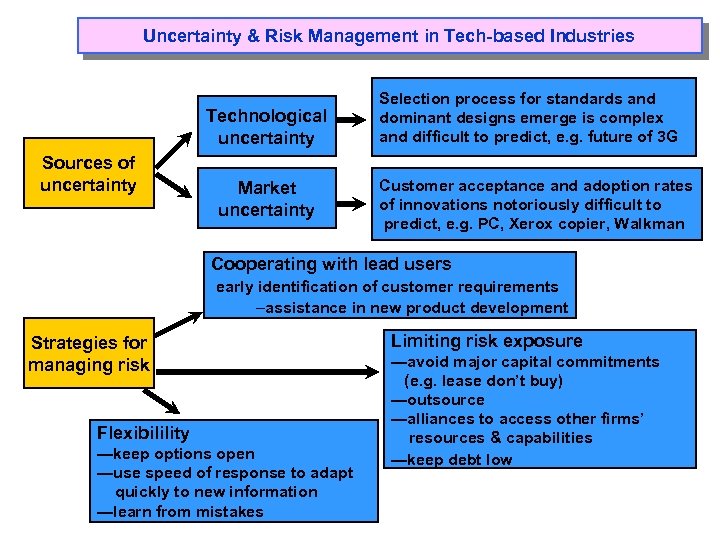 Uncertainty & Risk Management in Tech-based Industries

Sources of uncertainty

Technological uncertainty

Selection process for standards and dominant designs emerge is complex and difficult to predict, e.g. future of 3G

Market uncertainty

Customer acceptance and adoption rates of innovations notoriously difficult to predict, e.g. PC, Xerox copier, Walkman

Strategies for managing risk

Cooperating with lead users
early identification of customer requirements
–assistance in new product development

Limiting risk exposure
—avoid major capital commitments (e.g. lease don't buy)
—outsource
—alliances to access other firms' resources & capabilities
—keep debt low

Flexibilility
—keep options open
—use speed of response to adapt quickly to new information
—learn from mistakes